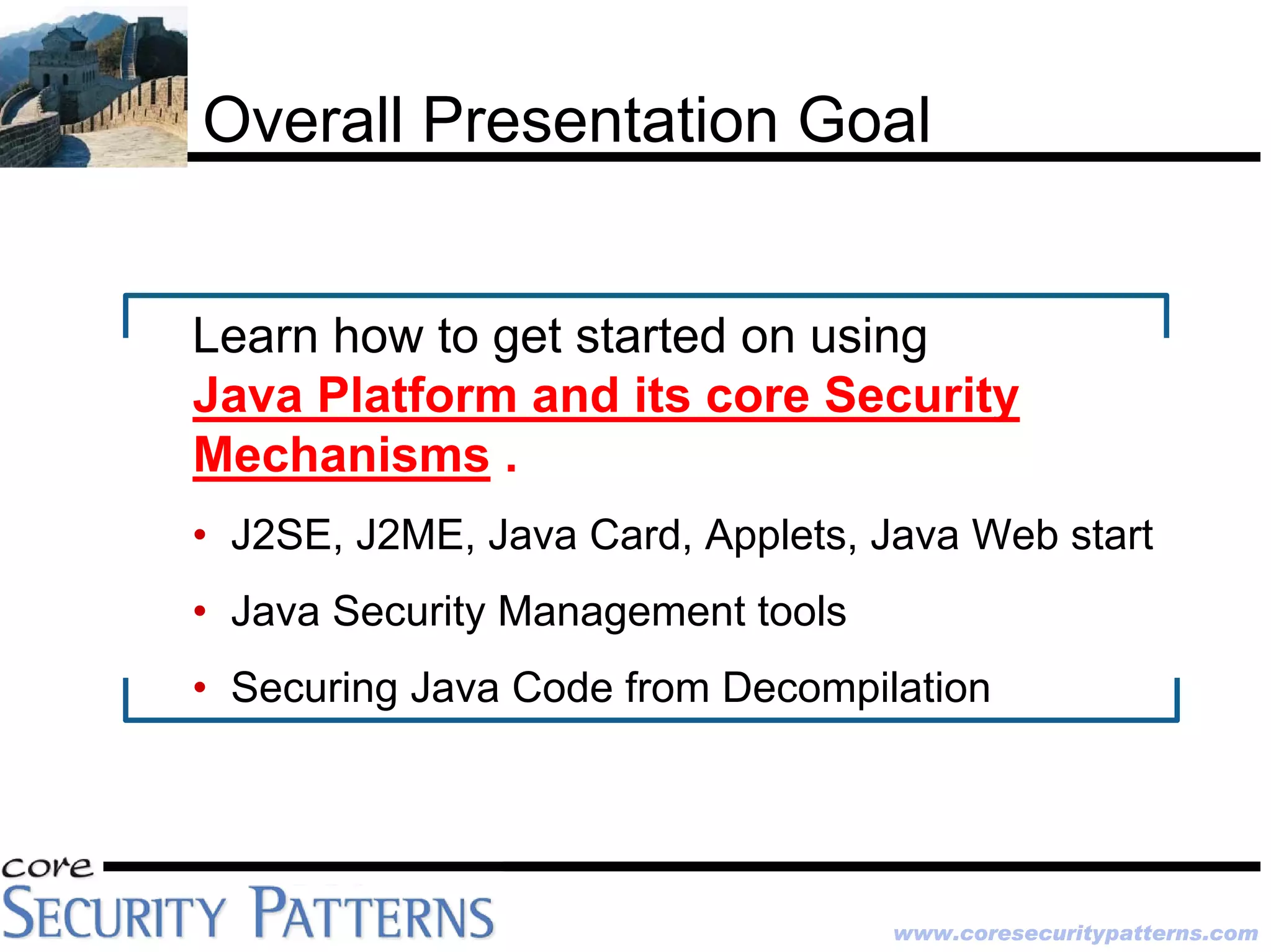 Overall Presentation Goal

Learn how to get started on using Java Platform and its core Security Mechanisms .

• J2SE, J2ME, Java Card, Applets, Java Web start
• Java Security Management tools
• Securing Java Code from Decompilation

core
SECURITY PATTERNS

www.coresecuritypatterns.com